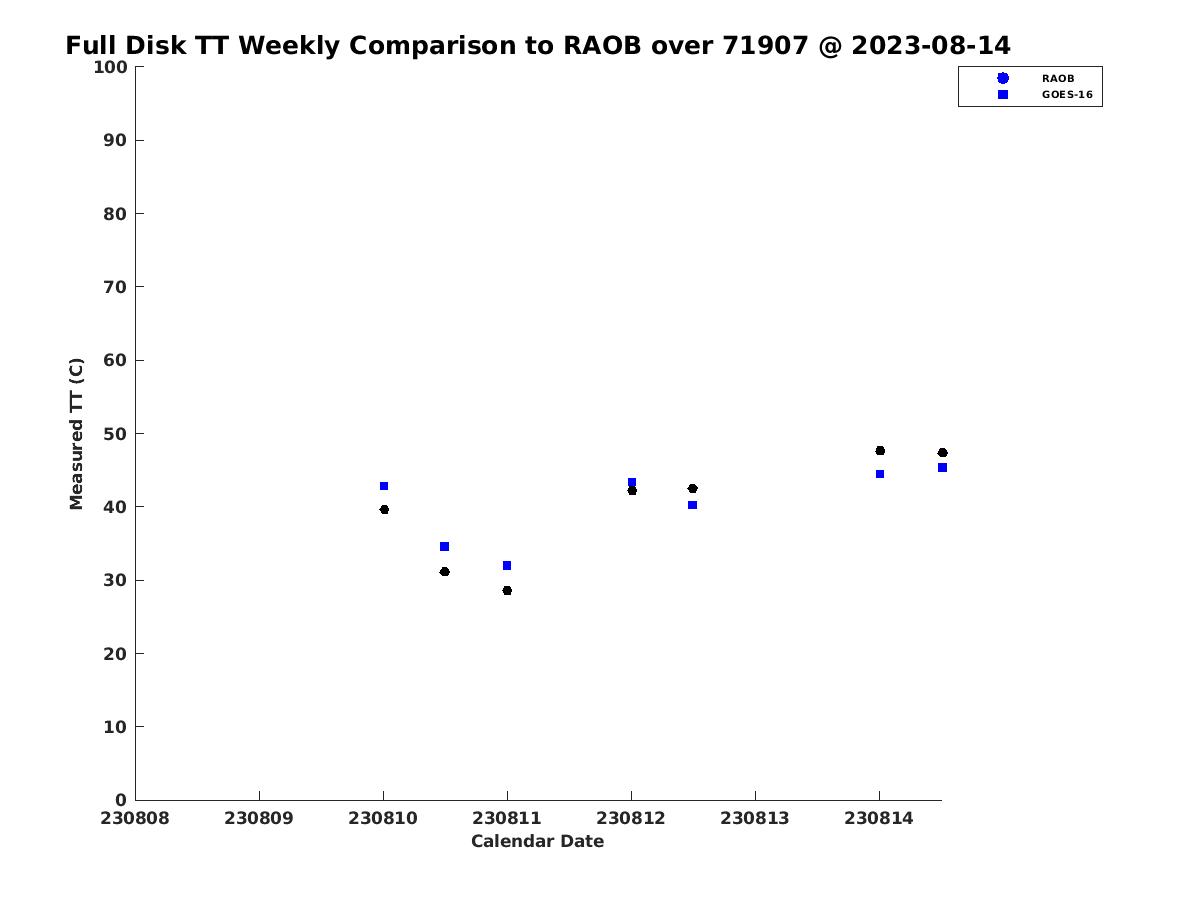 Full Disk TT Weekly Comparison to RAOB over 71907 @ 2023-08-14

RAOB
GOES-16

Measured TT (C)

100
90
80
70
60
50
40
30
20
10
0

230808
230809
230810
230811
230812
230813
230814

Calendar Date